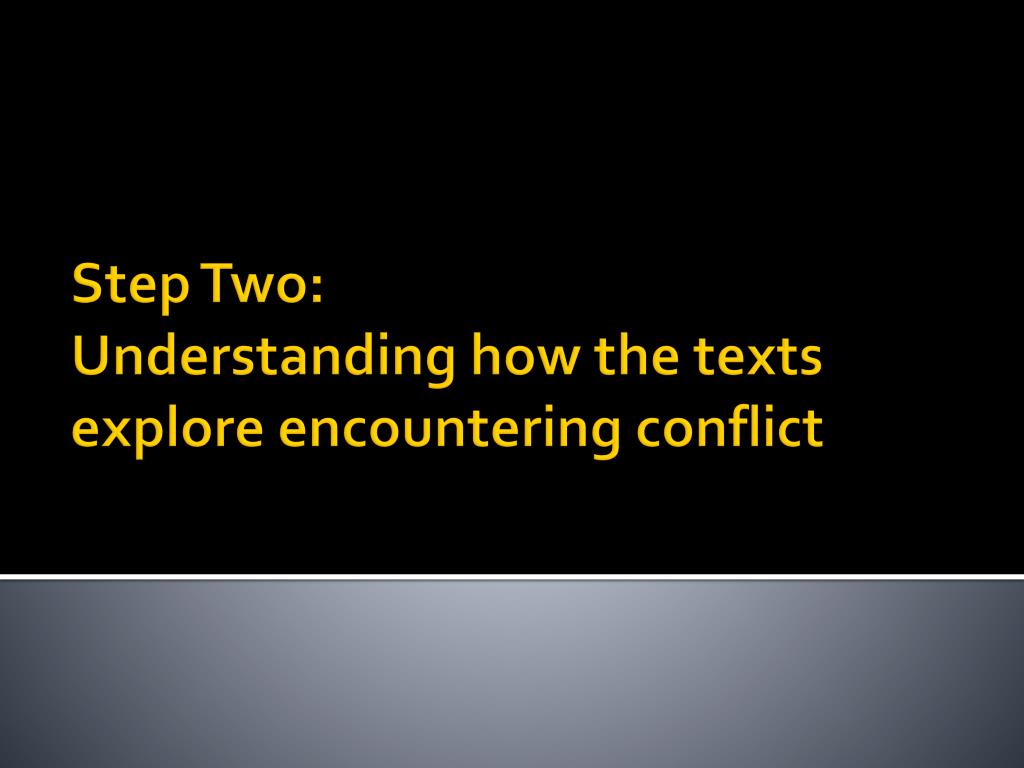 Step Two:
Understanding how the texts explore encountering conflict